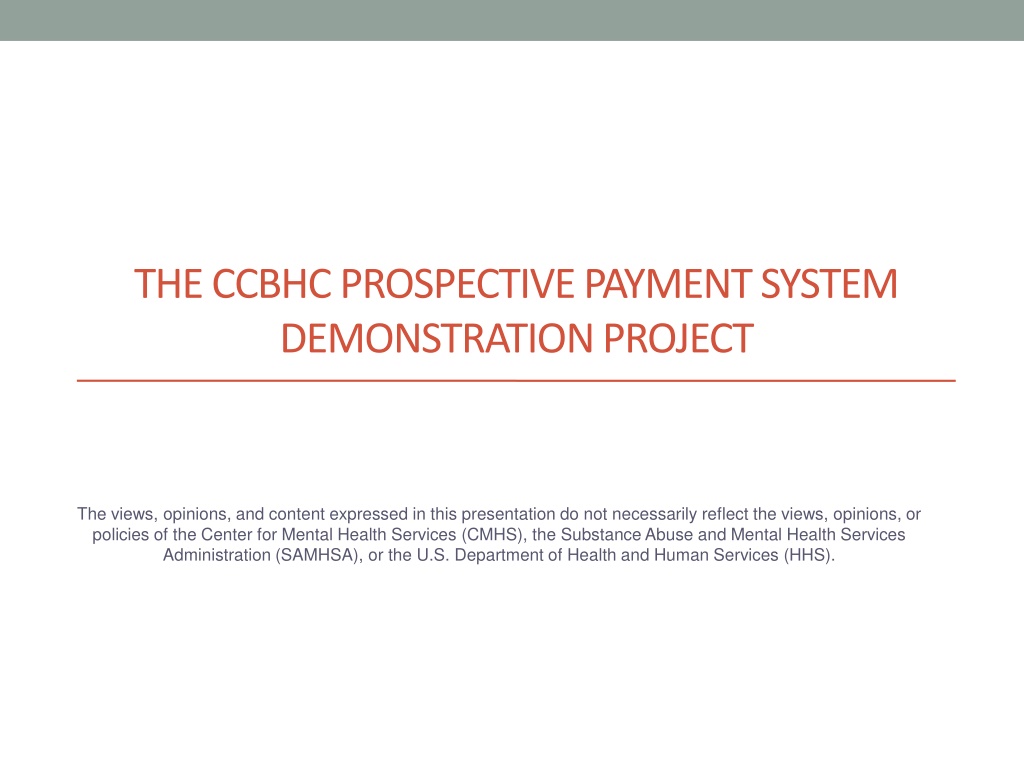 THE CCBHC PROSPECTIVE PAYMENT SYSTEM DEMONSTRATION PROJECT

The views, opinions, and content expressed in this presentation do not necessarily reflect the views, opinions, or policies of the Center for Mental Health Services (CMHS), the Substance Abuse and Mental Health Services Administration (SAMHSA), or the U.S. Department of Health and Human Services (HHS).